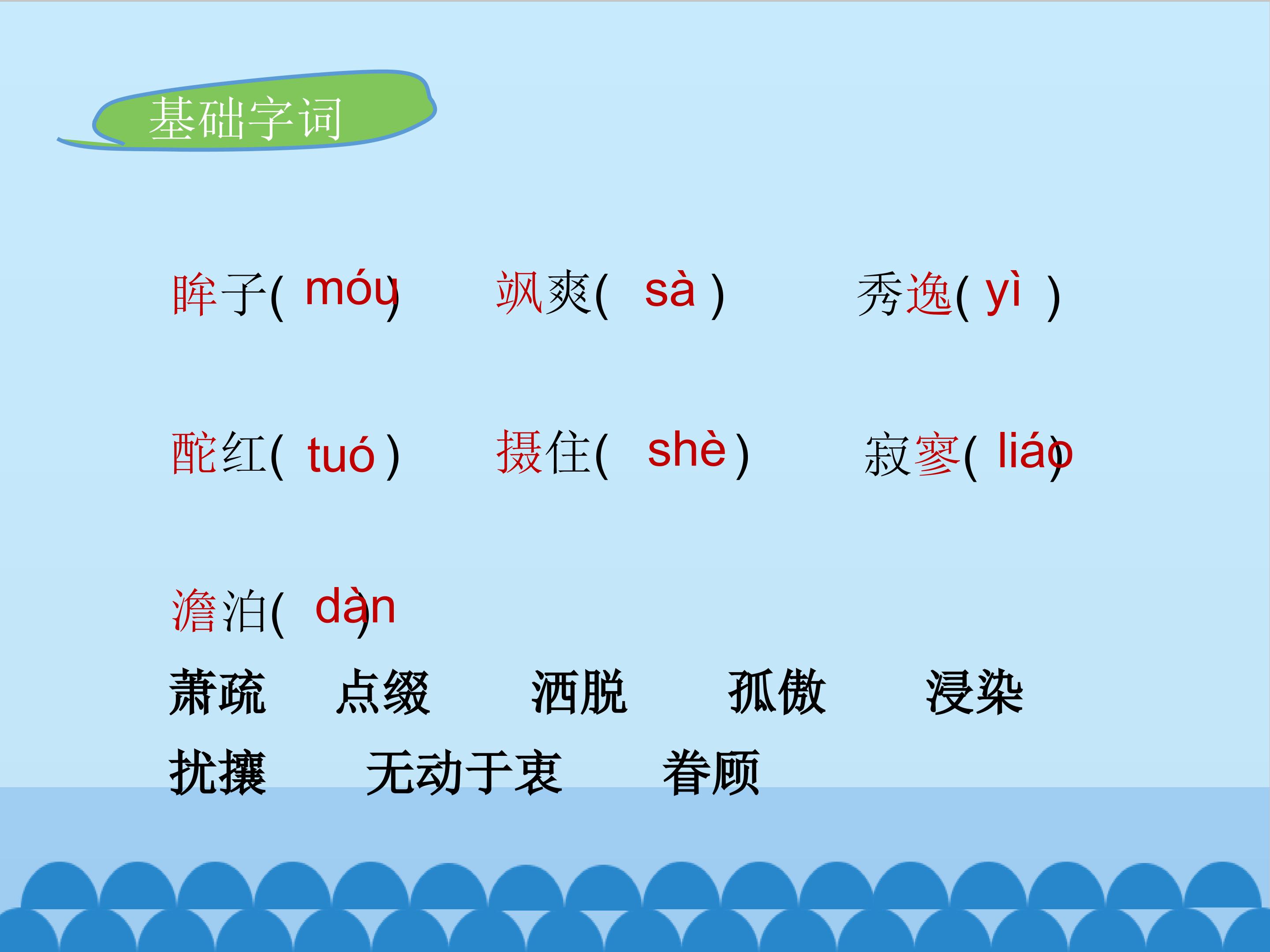 基础字词

眸子( móu )　飒爽( sà )　秀逸( yì )

酡红( tuó )　摄住( shè )　寂寥( liáo )

澹泊( dàn )

萧疏　点缀　洒脱　孤傲　浸染

扰攘　无动于衷　眷顾